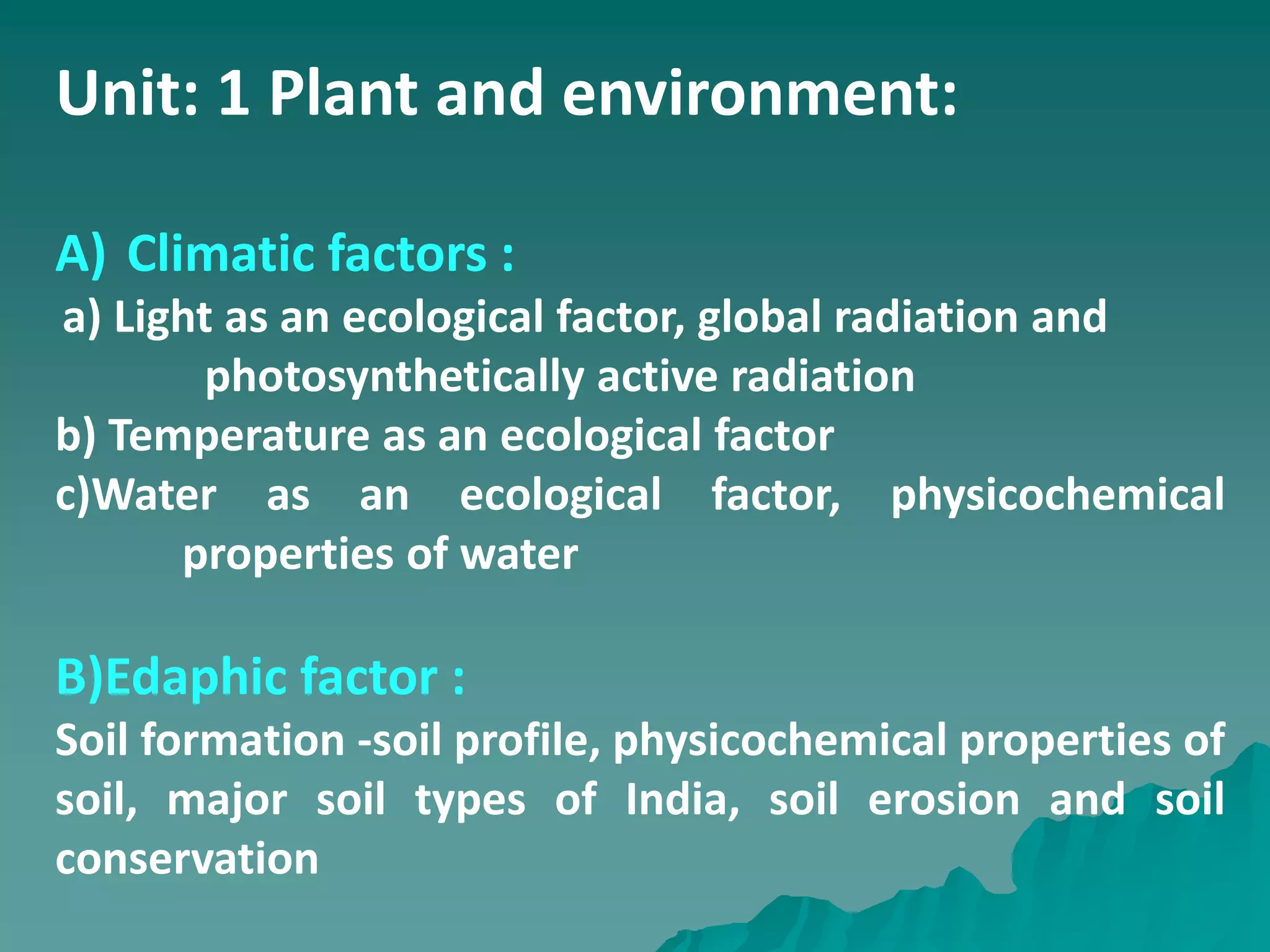 Unit: 1 Plant and environment:

A) Climatic factors :

a) Light as an ecological factor, global radiation and photosynthetically active radiation

b) Temperature as an ecological factor

c)Water as an ecological factor, physicochemical properties of water

B)Edaphic factor :

Soil formation -soil profile, physicochemical properties of soil, major soil types of India, soil erosion and soil conservation